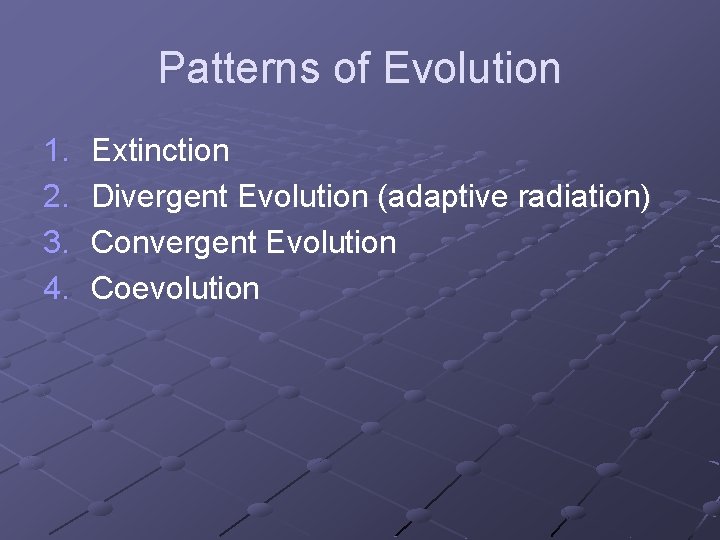 Patterns of Evolution

1. Extinction
2. Divergent Evolution (adaptive radiation)
3. Convergent Evolution
4. Coevolution